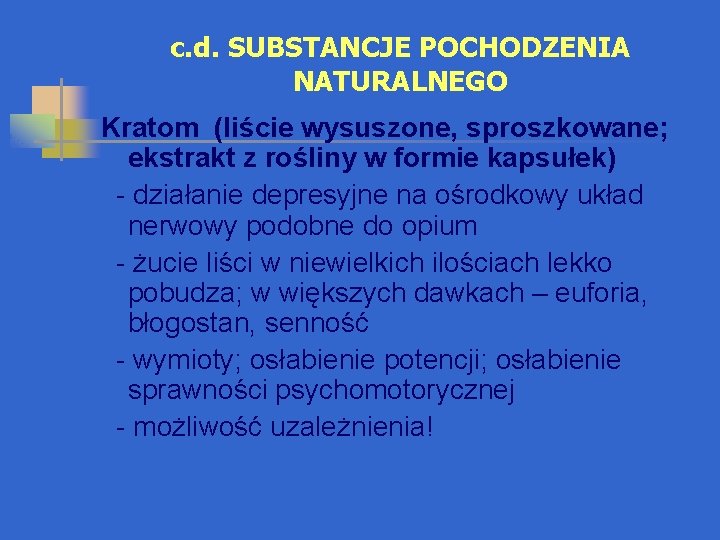 c.d. SUBSTANCJE POCHODZENIA NATURALNEGO

Kratom (liście wysuszone, sproszkowane; ekstrakt z rośliny w formie kapsułek)

- działanie depresyjne na ośrodkowy układ nerwowy podobne do opium

- żucie liści w niewielkich ilościach lekko pobudza; w większych dawkach – euforia, błogostan, senność

- wymioty; osłabienie potencji; osłabienie sprawności psychomotorycznej

- możliwość uzależnienia!